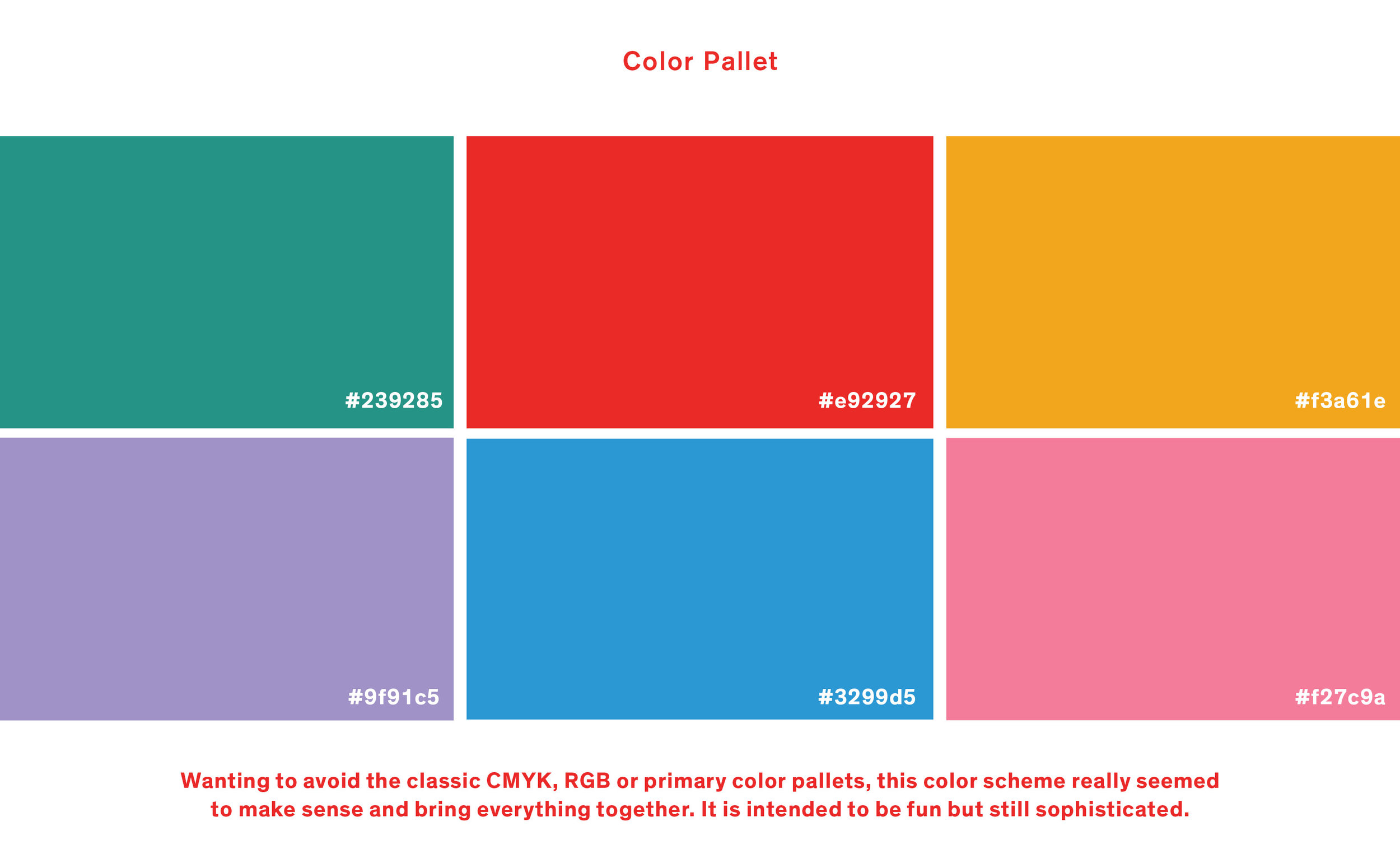 Color Pallet

#239285

#e92927

#f3a61e

#9f91c5

#3299d5

#f27c9a

Wanting to avoid the classic CMYK, RGB or primary color pallets, this color scheme really seemed to make sense and bring everything together. It is intended to be fun but still sophisticated.